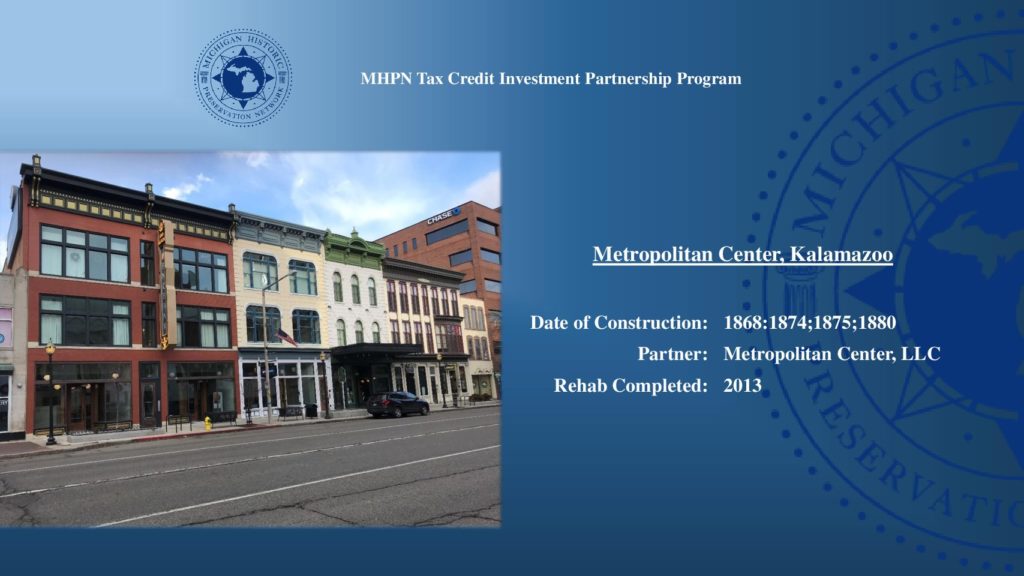 MICHIGAN HISTORIC PRESERVATION NETWORK

MHPN Tax Credit Investment Partnership Program

CHASE

Metropolitan Center, Kalamazoo

Date of Construction: 1868:1874;1875;1880
Partner: Metropolitan Center, LLC
Rehab Completed: 2013

MICHIGAN PRESERVATIO